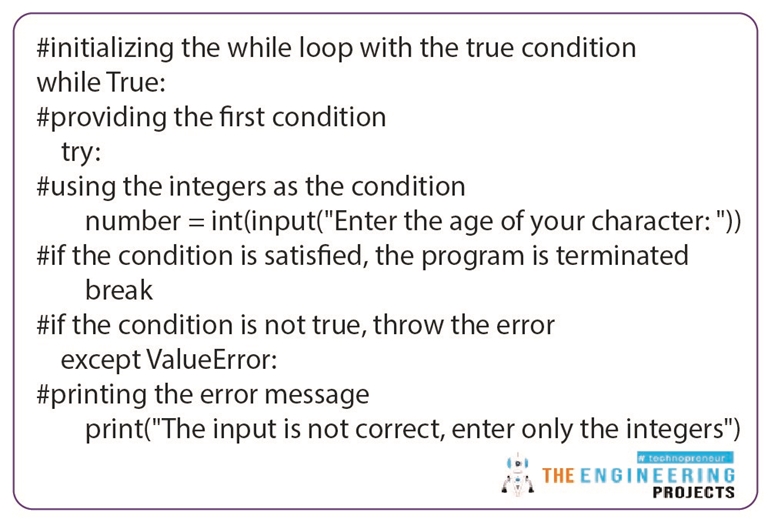 #initializing the while loop with the true condition
while True:
#providing the first condition
  try:
#using the integers as the condition
    number = int(input("Enter the age of your character: "))
#if the condition is satisfied, the program is terminated
    break
#if the condition is not true, throw the error
  except ValueError:
#printing the error message
    print("The input is not correct, enter only the integers")

# technopreneur
THE ENGINEERING
PROJECTS